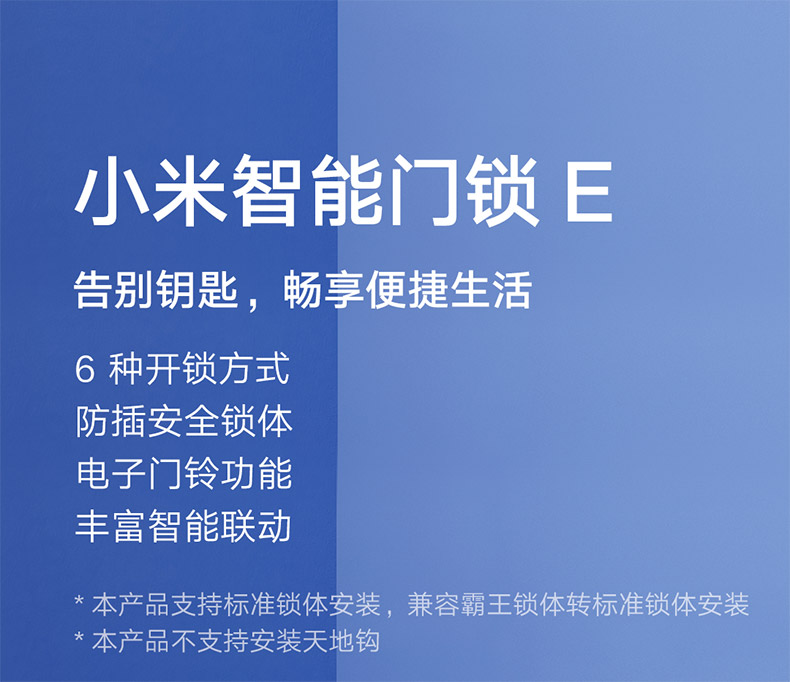 小米智能门锁 E

告别钥匙，畅享便捷生活

6 种开锁方式
防插安全锁体
电子门铃功能
丰富智能联动

* 本产品支持标准锁体安装，兼容霸王锁体转标准锁体安装
* 本产品不支持安装天地钩